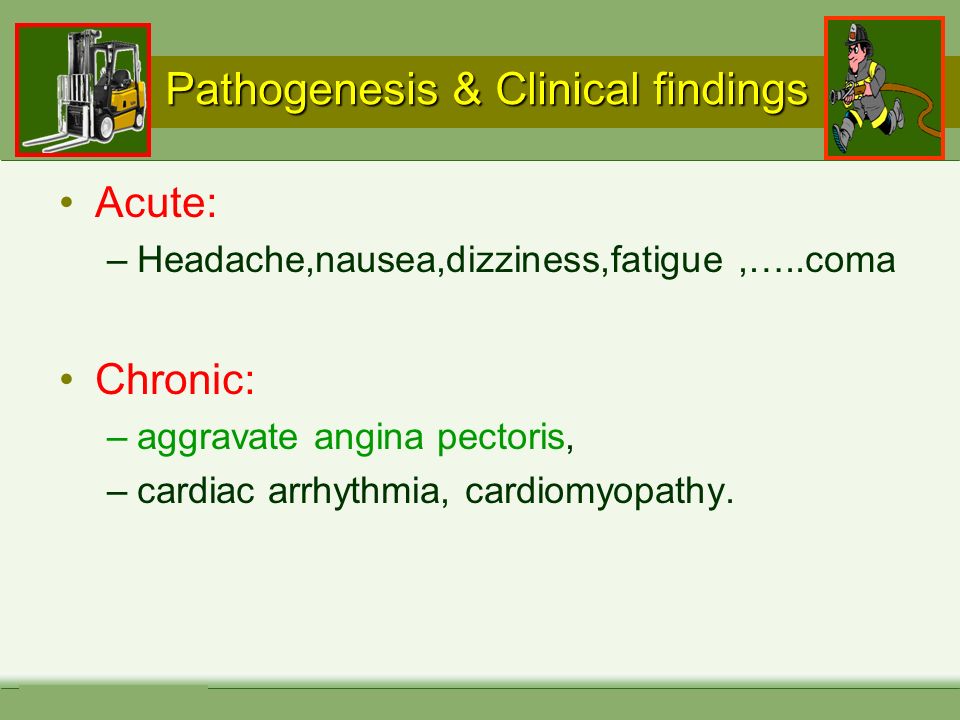 Pathogenesis & Clinical findings

• Acute:
– Headache,nausea,dizziness,fatigue ,…..coma

• Chronic:
– aggravate angina pectoris,
– cardiac arrhythmia, cardiomyopathy.